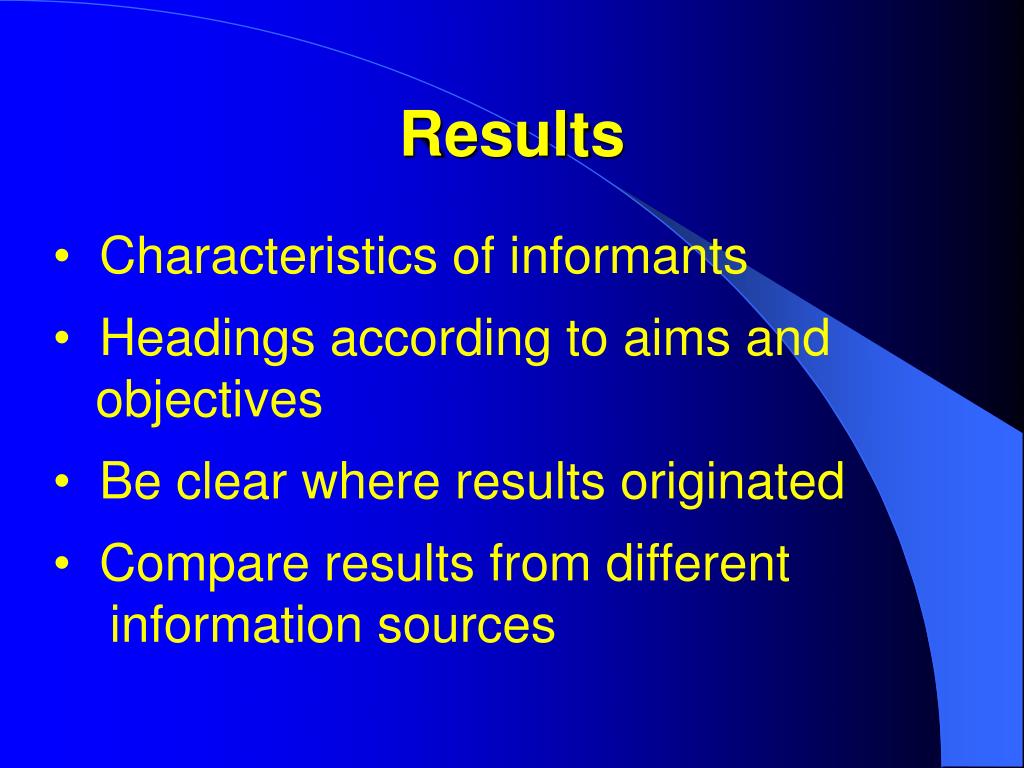 Results

• Characteristics of informants
• Headings according to aims and objectives
• Be clear where results originated
• Compare results from different information sources